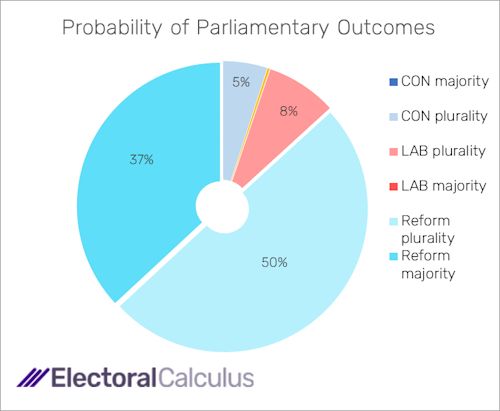 Probability of Parliamentary Outcomes

5%

8%

37%

50%

CON majority

CON plurality

LAB plurality

LAB majority

Reform plurality

Reform majority

ElectoralCalculus